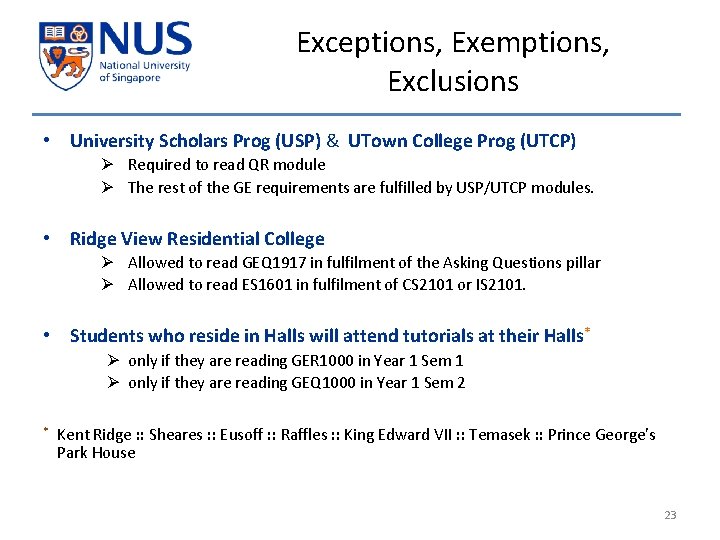 NUS
National University of Singapore

Exceptions, Exemptions, Exclusions

• University Scholars Prog (USP) & UTown College Prog (UTCP)
➢ Required to read QR module
➢ The rest of the GE requirements are fulfilled by USP/UTCP modules.

• Ridge View Residential College
➢ Allowed to read GEQ1917 in fulfilment of the Asking Questions pillar
➢ Allowed to read ES1601 in fulfilment of CS2101 or IS2101.

• Students who reside in Halls will attend tutorials at their Halls*
➢ only if they are reading GER1000 in Year 1 Sem 1
➢ only if they are reading GEQ1000 in Year 1 Sem 2

* Kent Ridge :: Sheares :: Eusoff :: Raffles :: King Edward VII :: Temasek :: Prince George's Park House

23